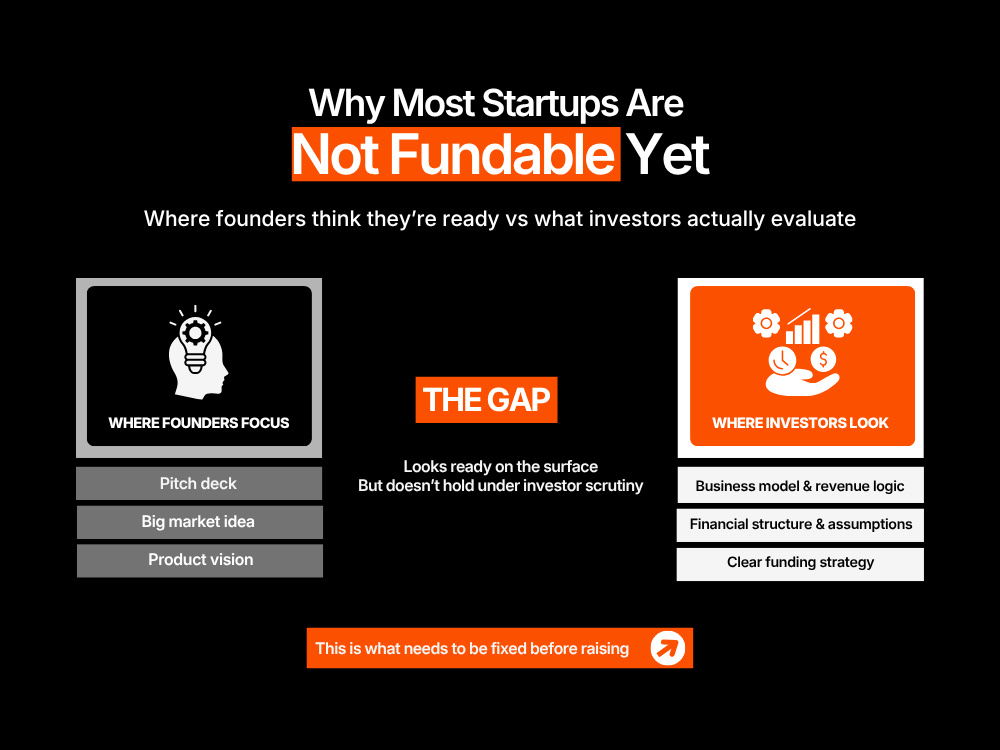 Why Most Startups Are
Not Fundable Yet

Where founders think they're ready vs what investors actually evaluate

WHERE FOUNDERS FOCUS

Pitch deck

Big market idea

Product vision

THE GAP

Looks ready on the surface
But doesn't hold under investor scrutiny

WHERE INVESTORS LOOK

Business model & revenue logic

Financial structure & assumptions

Clear funding strategy

This is what needs to be fixed before raising